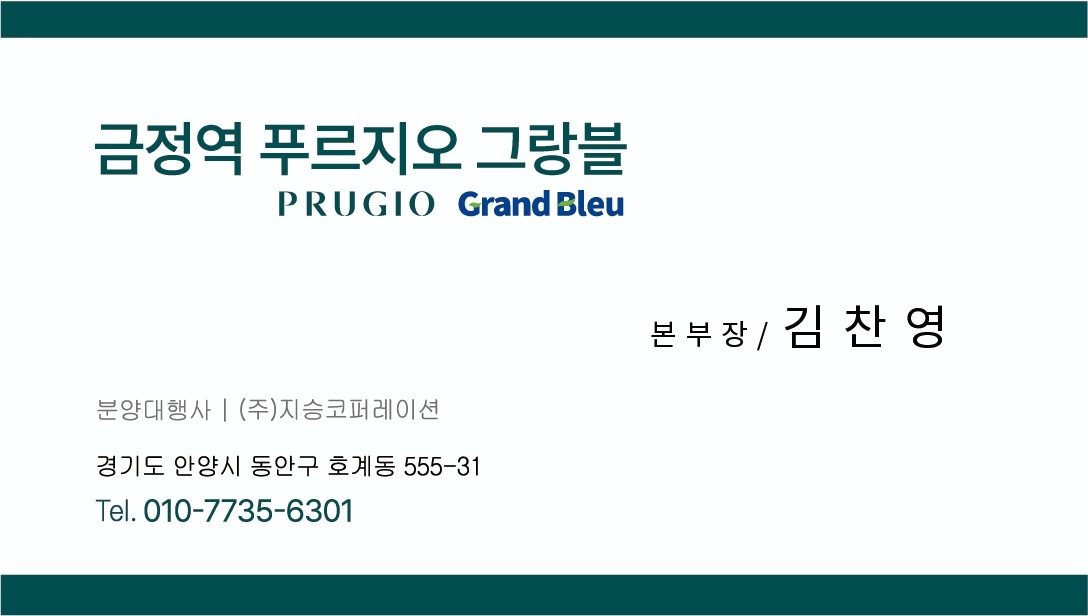 금정역 푸르지오 그랑블
PRUGIO Grand Bleu

본부장 / 김 찬 영

분양대행사 | (주)지승코퍼레이션

경기도 안양시 동안구 호계동 555-31
Tel. 010-7735-6301